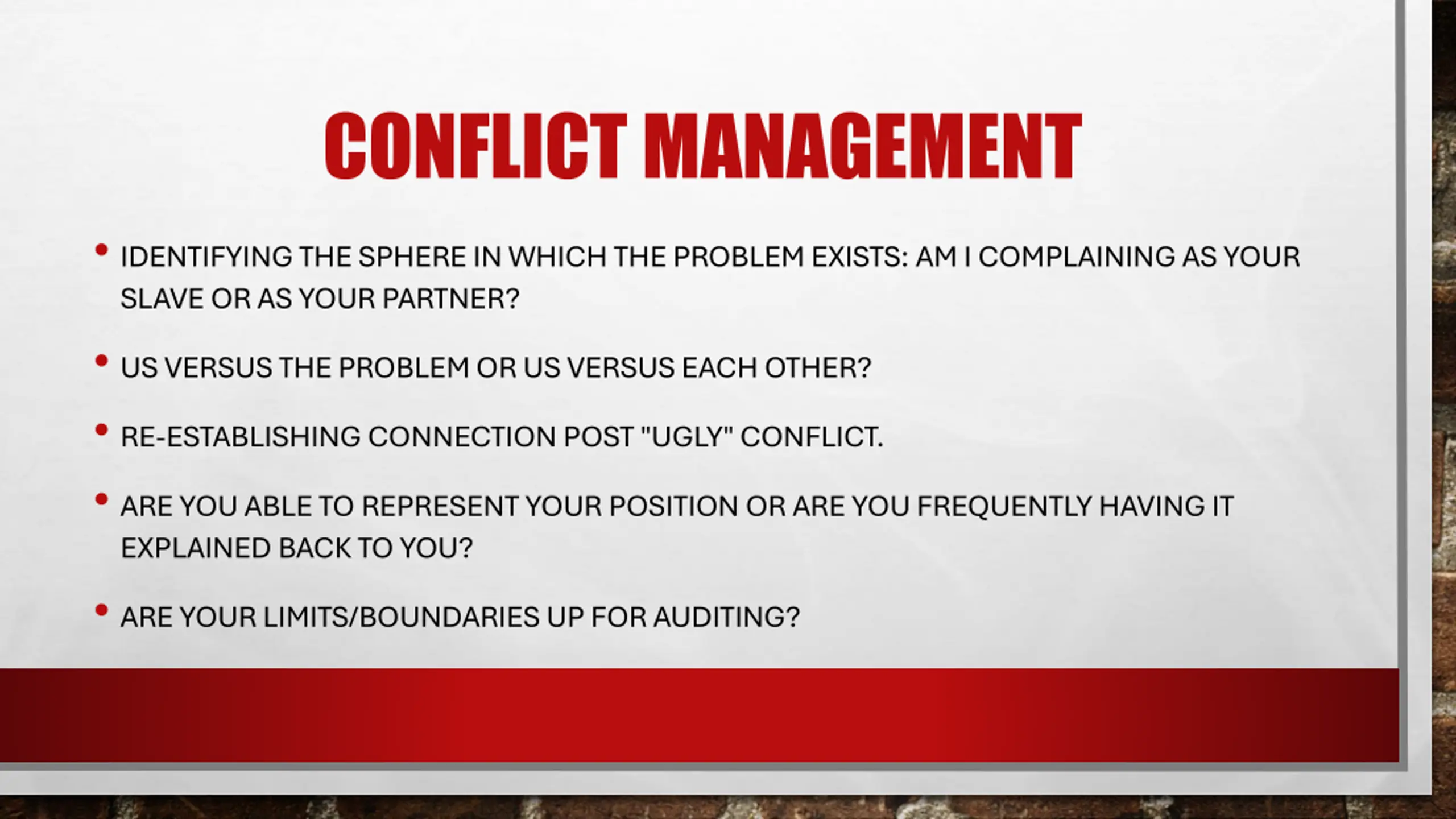 CONFLICT MANAGEMENT

• IDENTIFYING THE SPHERE IN WHICH THE PROBLEM EXISTS: AM I COMPLAINING AS YOUR SLAVE OR AS YOUR PARTNER?

• US VERSUS THE PROBLEM OR US VERSUS EACH OTHER?

• RE-ESTABLISHING CONNECTION POST "UGLY" CONFLICT.

• ARE YOU ABLE TO REPRESENT YOUR POSITION OR ARE YOU FREQUENTLY HAVING IT EXPLAINED BACK TO YOU?

• ARE YOUR LIMITS/BOUNDARIES UP FOR AUDITING?